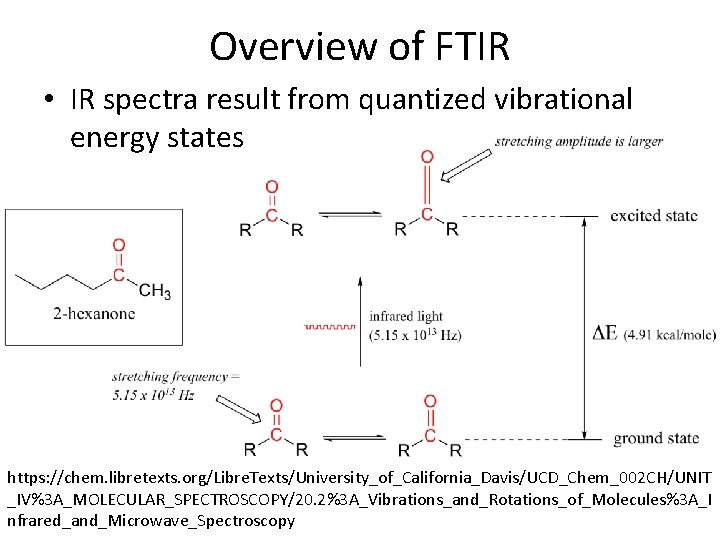 Overview of FTIR

• IR spectra result from quantized vibrational energy states

stretching amplitude is larger

O
C
R R

O
C
R R

excited state

O
C
$CH_3$
2-hexanone

infrared light
($5.15 \times 10^{13}$ Hz)

$\Delta E$ (4.91 kcal/mole)

stretching frequency = $5.15 \times 10^{13}$ Hz

O
C
R R

O
C
R R

ground state

https://chem.libretexts.org/LibreTexts/University_of_California_Davis/UCD_Chem_002CH/UNIT_IV%3A_MOLECULAR_SPECTROSCOPY/20.2%3A_Vibrations_and_Rotations_of_Molecules%3A_Infrared_and_Microwave_Spectroscopy